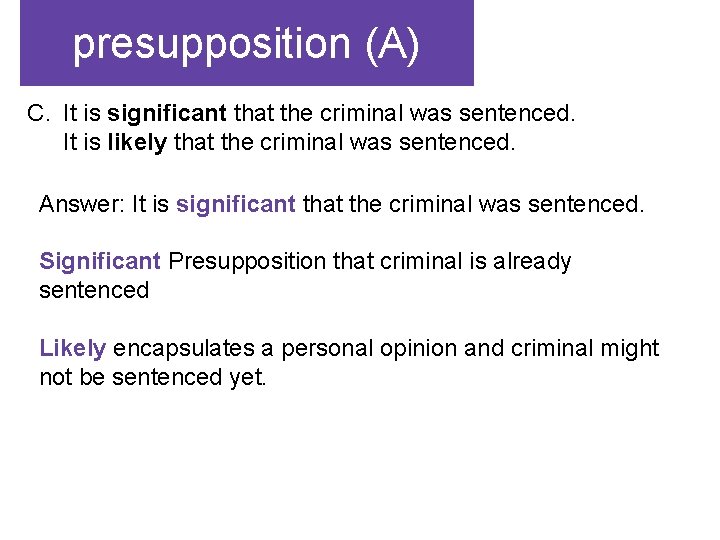 presupposition (A)

C. It is significant that the criminal was sentenced.
It is likely that the criminal was sentenced.

Answer: It is significant that the criminal was sentenced.

Significant Presupposition that criminal is already sentenced

Likely encapsulates a personal opinion and criminal might not be sentenced yet.